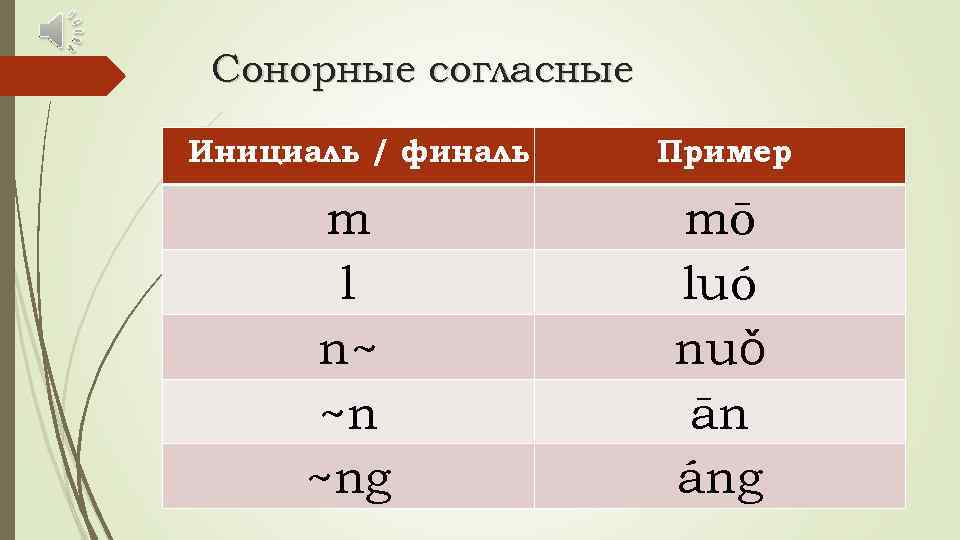 Сонорные согласные

| Инициаль / финаль | Пример |
|---|---|
| m | mō |
| l | luó |
| n~ | nuǒ |
| ~n | ān |
| ~ng | áng |